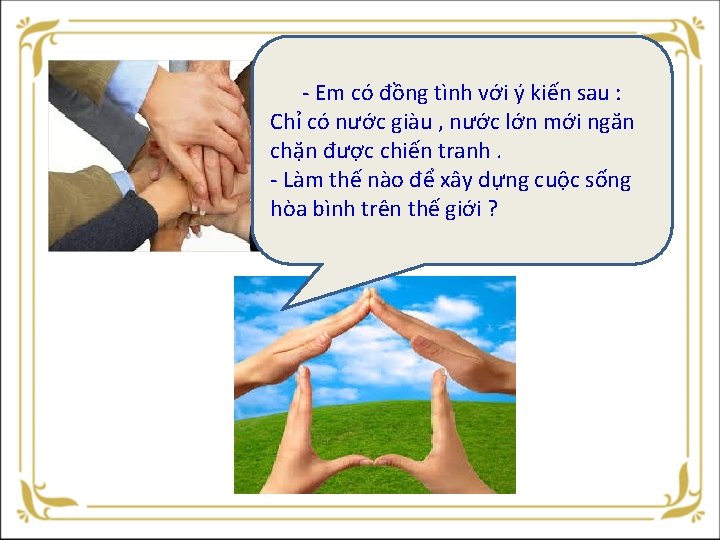 - Em có đồng tình với ý kiến sau : Chỉ có nước giàu , nước lớn mới ngăn chặn được chiến tranh .
- Làm thế nào để xây dựng cuộc sống hòa bình trên thế giới ?